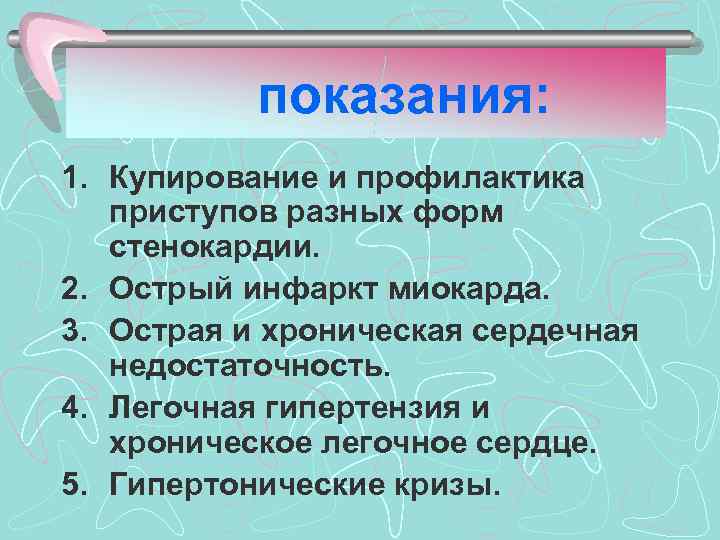 показания:

1. Купирование и профилактика приступов разных форм стенокардии.
2. Острый инфаркт миокарда.
3. Острая и хроническая сердечная недостаточность.
4. Легочная гипертензия и хроническое легочное сердце.
5. Гипертонические кризы.